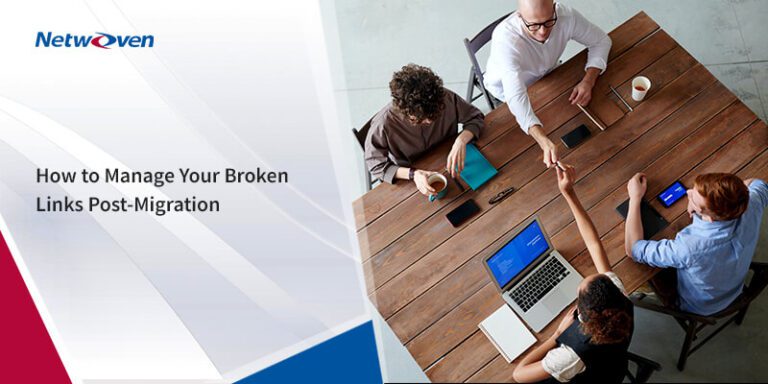 Netwoven

How to Manage Your Broken Links Post-Migration